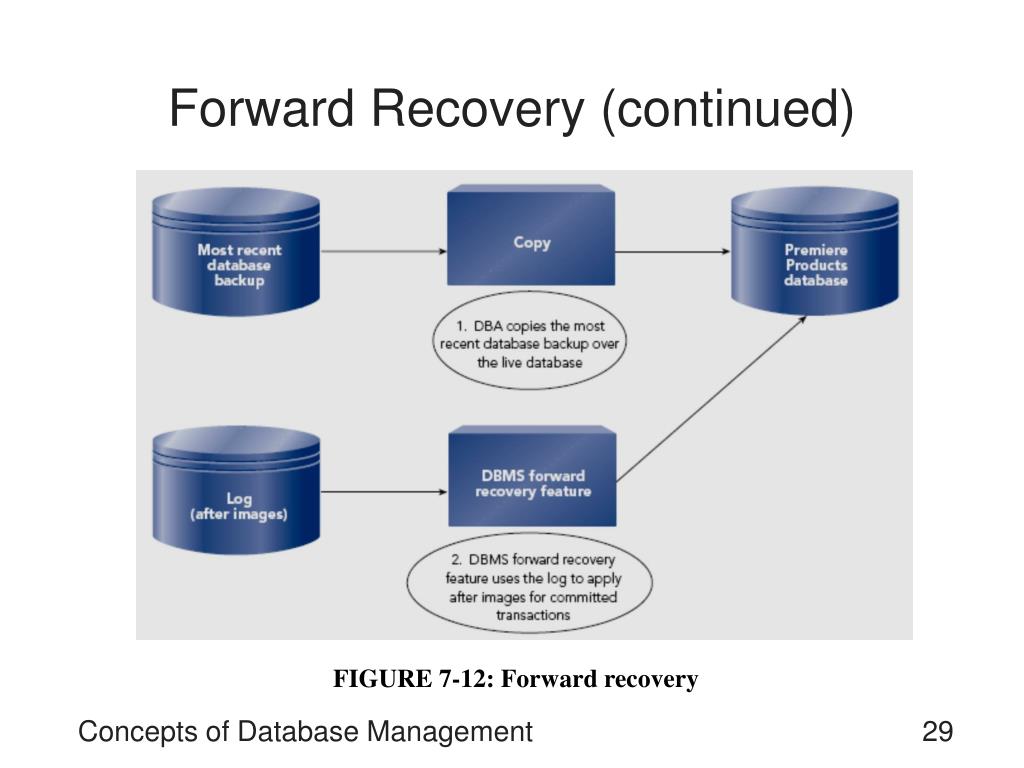 Forward Recovery (continued)

Most recent database backup

Copy

Premiere Products database

1. DBA copies the most recent database backup over the live database

Log (after images)

DBMS forward recovery feature

2. DBMS forward recovery feature uses the log to apply after images for committed transactions

FIGURE 7-12: Forward recovery

Concepts of Database Management

29